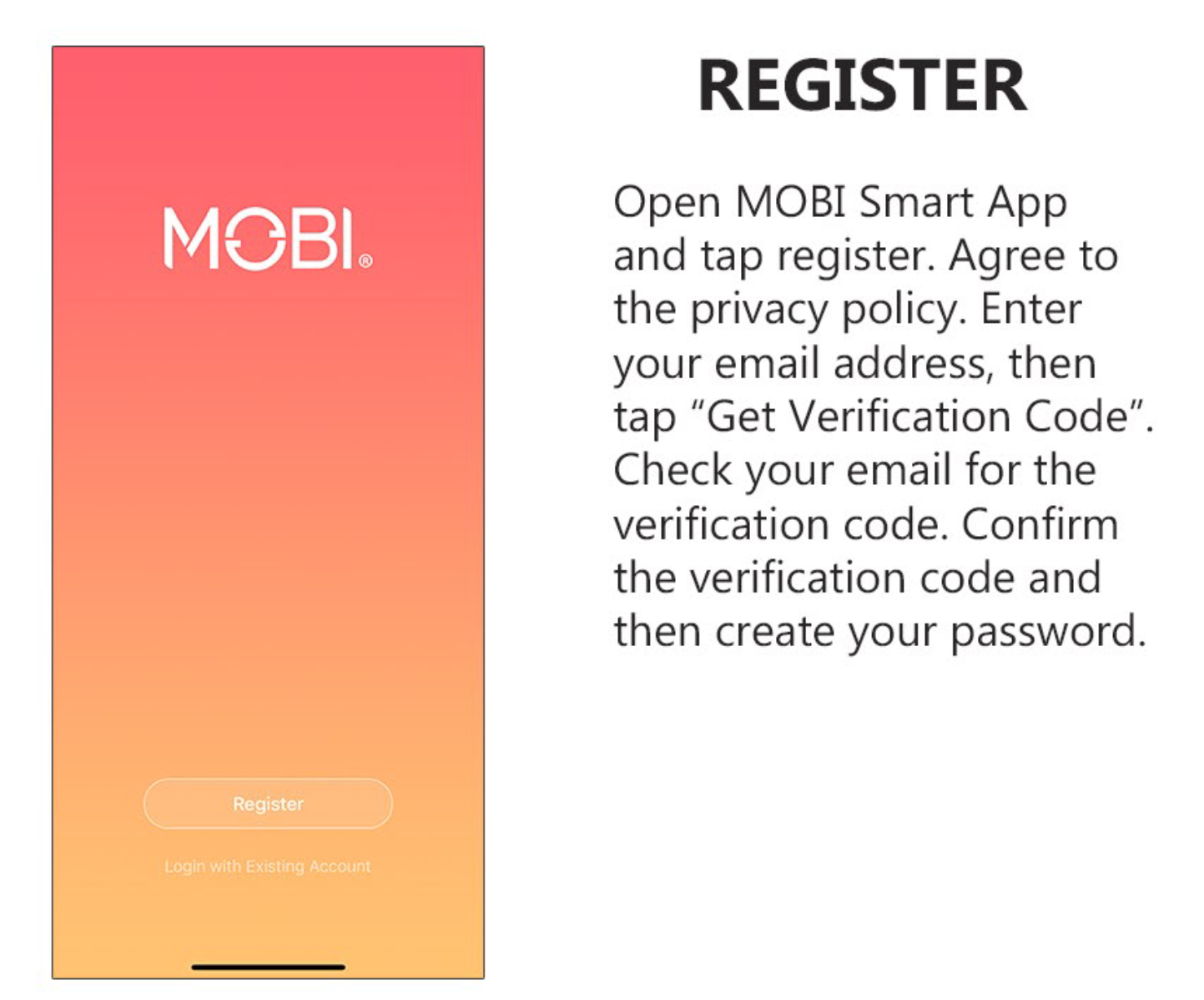 MOBI®

Register

Login with Existing Account

REGISTER

Open MOBI Smart App and tap register. Agree to the privacy policy. Enter your email address, then tap “Get Verification Code”. Check your email for the verification code. Confirm the verification code and then create your password.